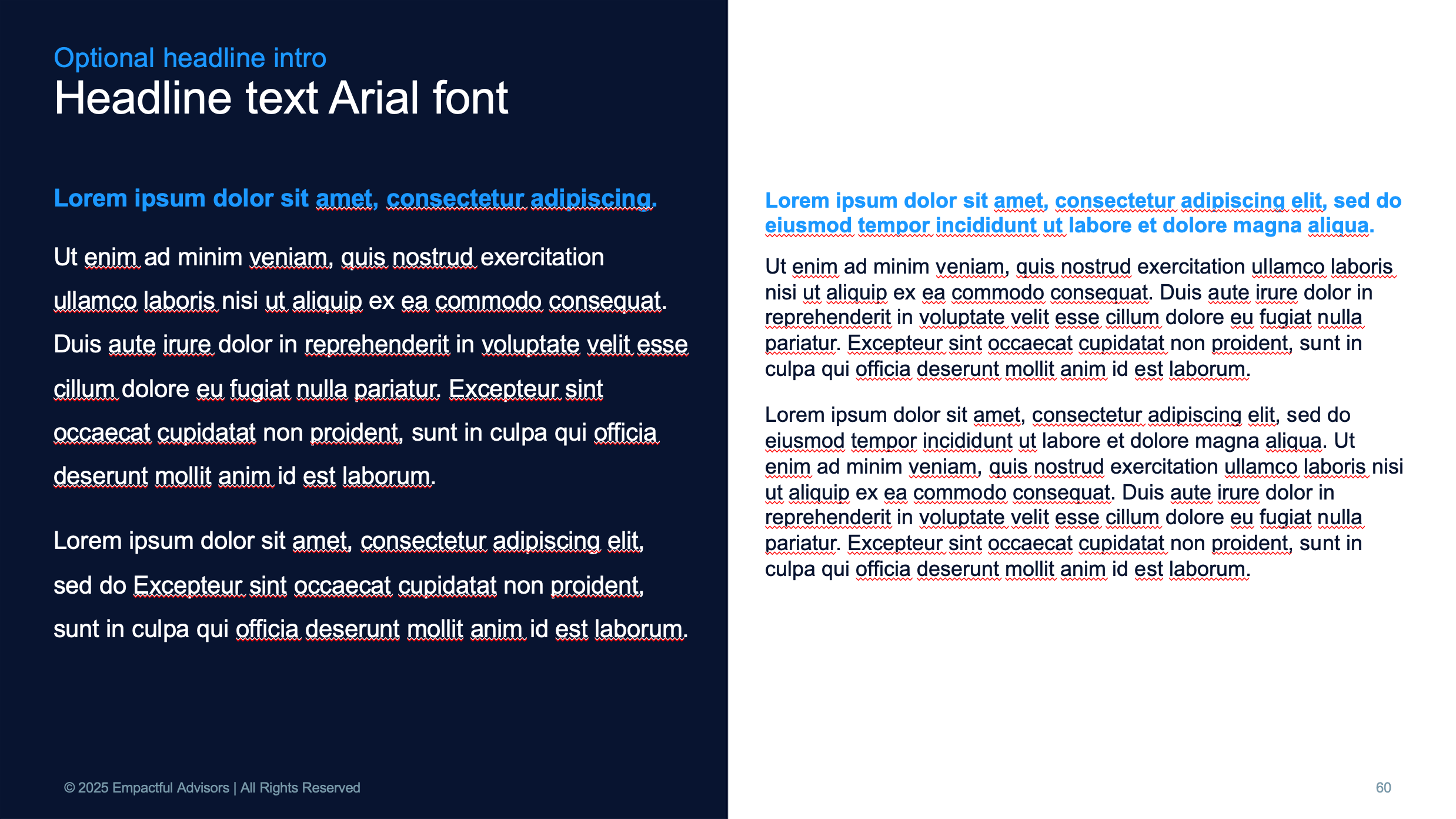 Optional headline intro
Headline text Arial font

Lorem ipsum dolor sit amet, consectetur adipiscing.

Ut enim ad minim veniam, quis nostrud exercitation ullamco laboris nisi ut aliquip ex ea commodo consequat. Duis aute irure dolor in reprehenderit in voluptate velit esse cillum dolore eu fugiat nulla pariatur. Excepteur sint occaecat cupidatat non proident, sunt in culpa qui officia deserunt mollit anim id est laborum.

Lorem ipsum dolor sit amet, consectetur adipiscing elit, sed do Excepteur sint occaecat cupidatat non proident, sunt in culpa qui officia deserunt mollit anim id est laborum.

Lorem ipsum dolor sit amet, consectetur adipiscing elit, sed do eiusmod tempor incididunt ut labore et dolore magna aliqua.

Ut enim ad minim veniam, quis nostrud exercitation ullamco laboris nisi ut aliquip ex ea commodo consequat. Duis aute irure dolor in reprehenderit in voluptate velit esse cillum dolore eu fugiat nulla pariatur. Excepteur sint occaecat cupidatat non proident, sunt in culpa qui officia deserunt mollit anim id est laborum.

Lorem ipsum dolor sit amet, consectetur adipiscing elit, sed do eiusmod tempor incididunt ut labore et dolore magna aliqua. Ut enim ad minim veniam, quis nostrud exercitation ullamco laboris nisi ut aliquip ex ea commodo consequat. Duis aute irure dolor in reprehenderit in voluptate velit esse cillum dolore eu fugiat nulla pariatur. Excepteur sint occaecat cupidatat non proident, sunt in culpa qui officia deserunt mollit anim id est laborum.

© 2025 Empactful Advisors | All Rights Reserved

60